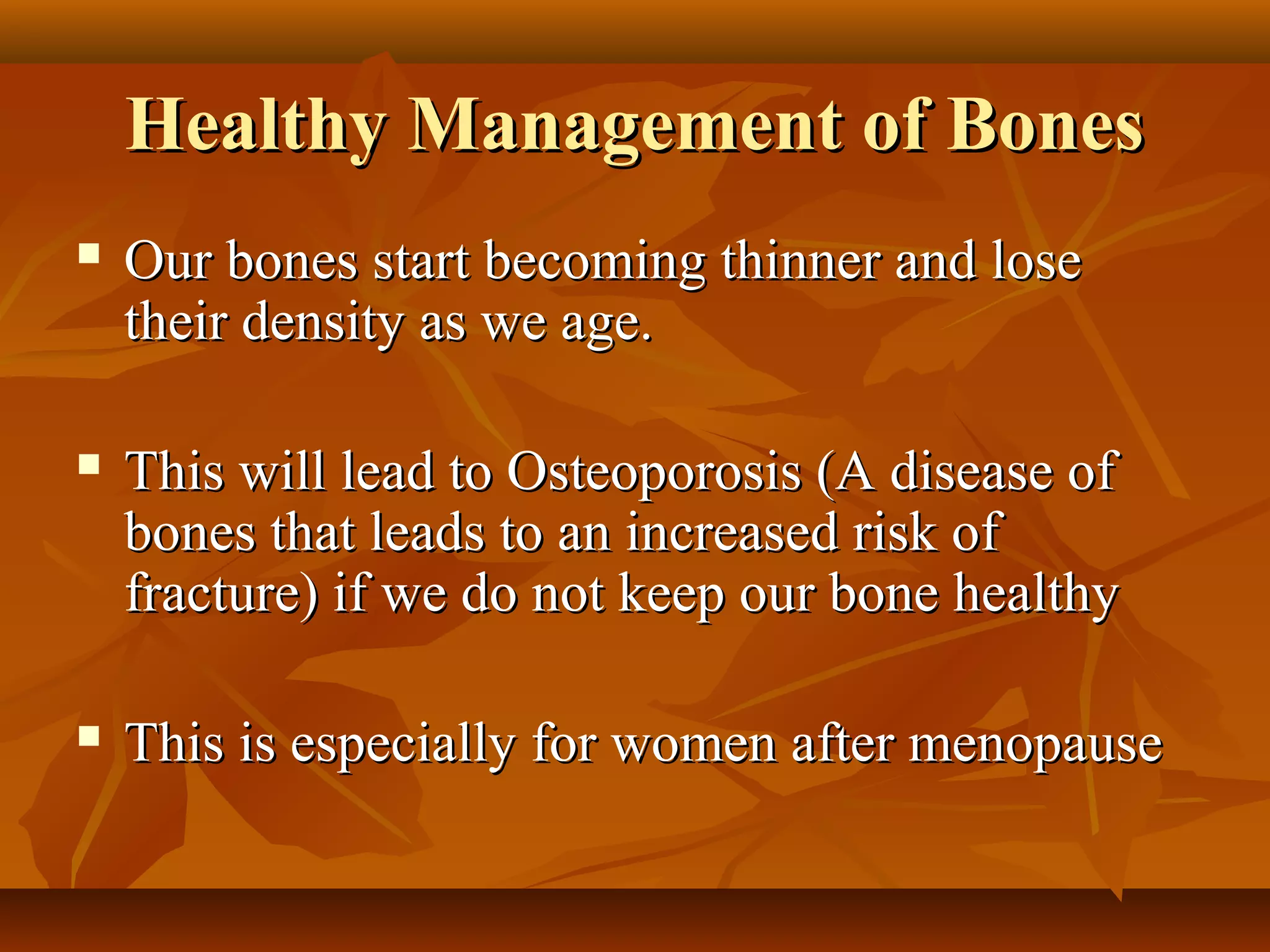 Healthy Management of Bones

▪ Our bones start becoming thinner and lose their density as we age.

▪ This will lead to Osteoporosis (A disease of bones that leads to an increased risk of fracture) if we do not keep our bone healthy

▪ This is especially for women after menopause